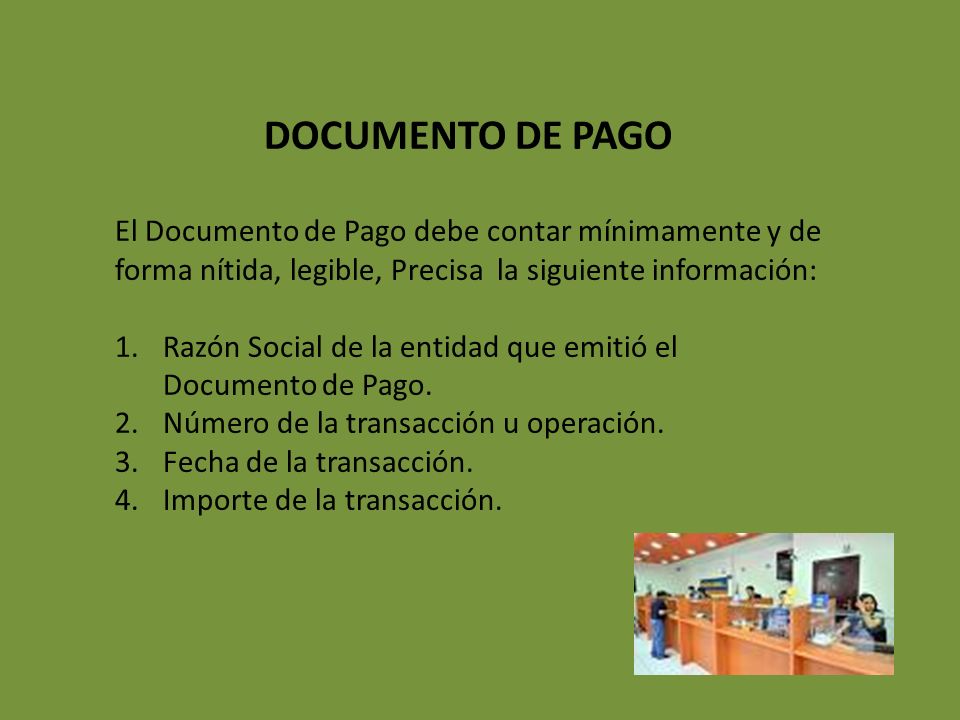 DOCUMENTO DE PAGO

El Documento de Pago debe contar mínimamente y de forma nítida, legible, Precisa la siguiente información:

1. Razón Social de la entidad que emitió el Documento de Pago.
2. Número de la transacción u operación.
3. Fecha de la transacción.
4. Importe de la transacción.